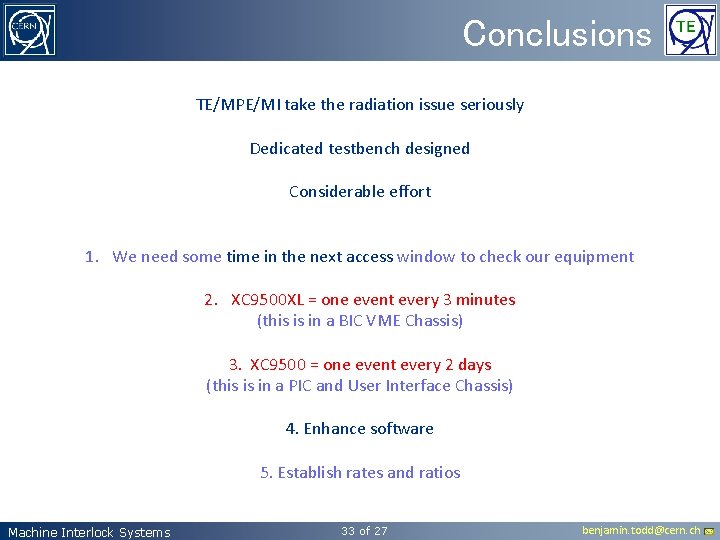 CERN

Conclusions

TE

TE/MPE/MI take the radiation issue seriously

Dedicated testbench designed

Considerable effort

1. We need some time in the next access window to check our equipment

2. XC9500XL = one event every 3 minutes
(this is in a BIC VME Chassis)

3. XC9500 = one event every 2 days
(this is in a PIC and User Interface Chassis)

4. Enhance software

5. Establish rates and ratios

Machine Interlock Systems

33 of 27

benjamin.todd@cern.ch